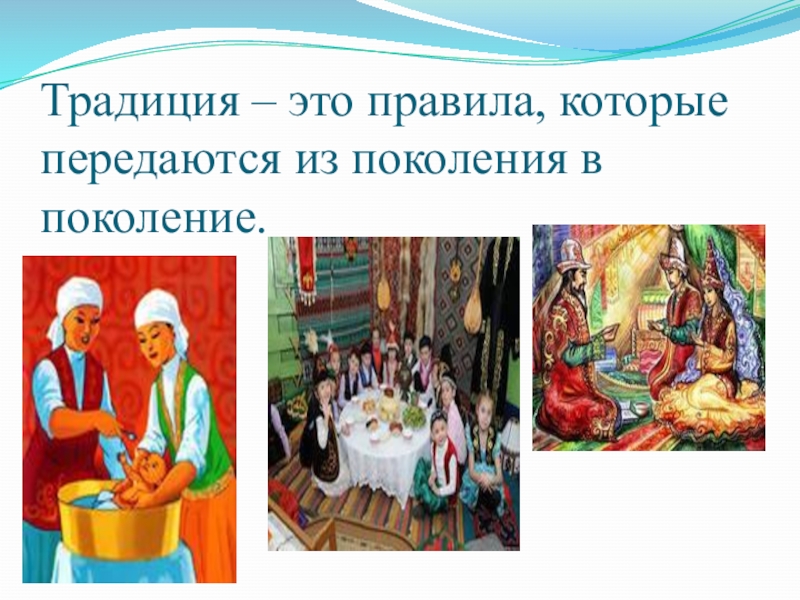 Традиция – это правила, которые передаются из поколения в поколение.